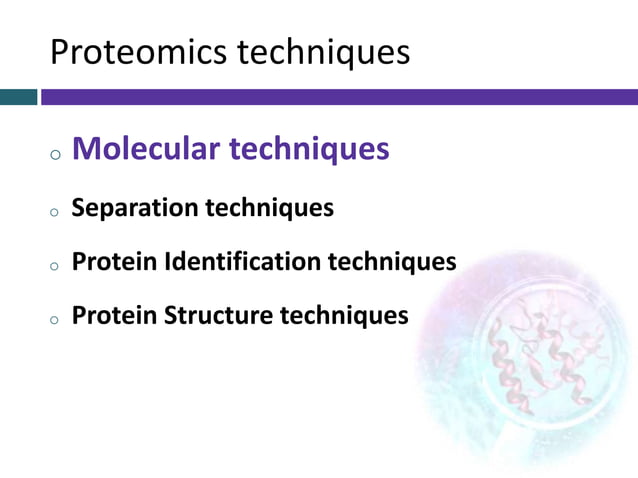 Proteomics techniques

o Molecular techniques

o Separation techniques

o Protein Identification techniques

o Protein Structure techniques